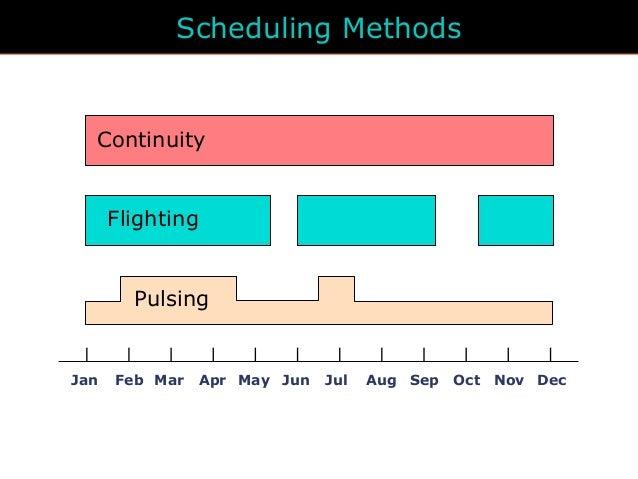 Scheduling Methods

Continuity

Flighting

Pulsing

Jan Feb Mar Apr May Jun Jul Aug Sep Oct Nov Dec